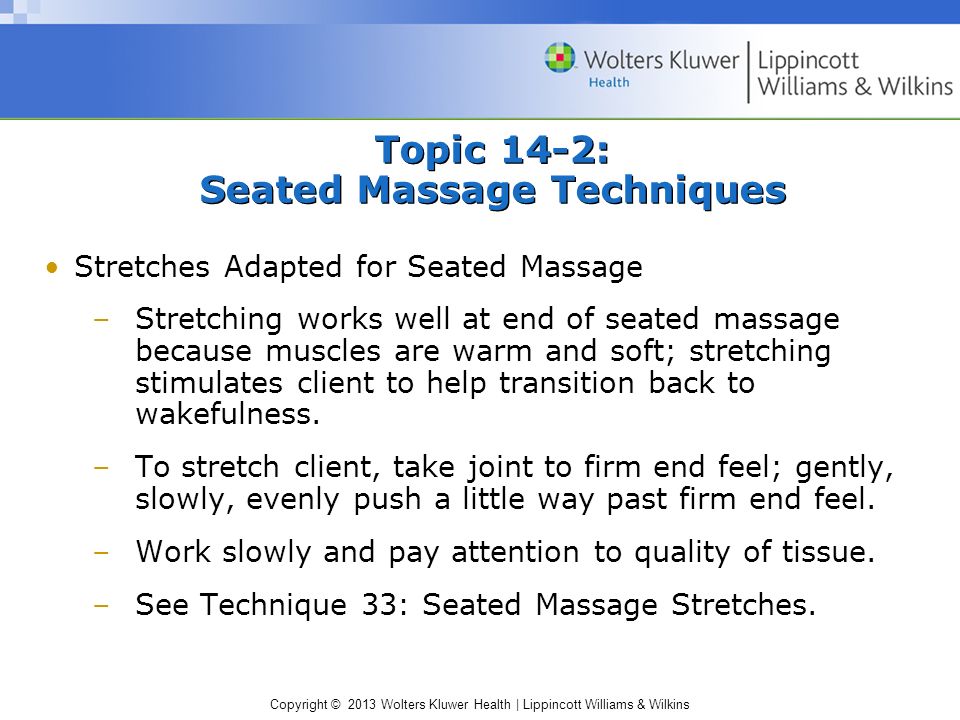 Wolters Kluwer Health | Lippincott Williams & Wilkins

Topic 14-2:
Seated Massage Techniques

• Stretches Adapted for Seated Massage

– Stretching works well at end of seated massage because muscles are warm and soft; stretching stimulates client to help transition back to wakefulness.

– To stretch client, take joint to firm end feel; gently, slowly, evenly push a little way past firm end feel.

– Work slowly and pay attention to quality of tissue.

– See Technique 33: Seated Massage Stretches.

Copyright © 2013 Wolters Kluwer Health | Lippincott Williams & Wilkins